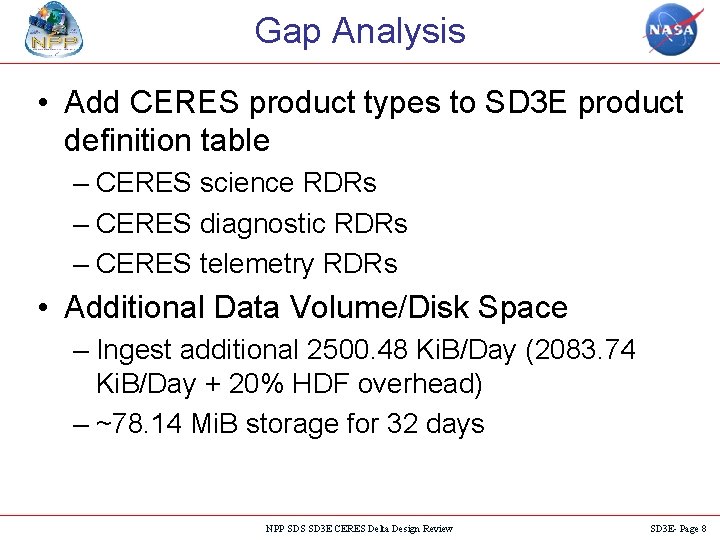 NPP

Gap Analysis

NASA

• Add CERES product types to SD3E product definition table
 – CERES science RDRs
 – CERES diagnostic RDRs
 – CERES telemetry RDRs
• Additional Data Volume/Disk Space
 – Ingest additional 2500.48 KiB/Day (2083.74 KiB/Day + 20% HDF overhead)
 – ~78.14 MiB storage for 32 days

NPP SDS SD3E CERES Delta Design Review

SD3E- Page 8